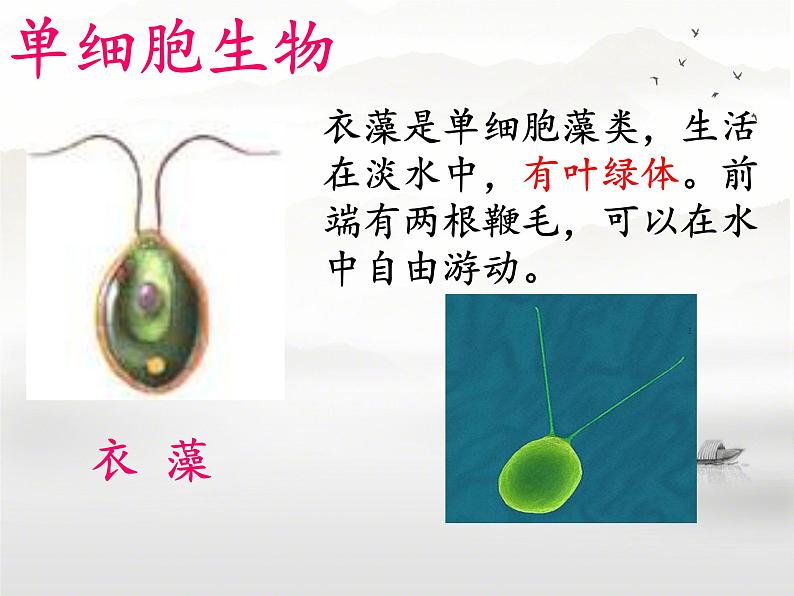 单细胞生物

衣藻是单细胞藻类，生活在淡水中，有叶绿体。前端有两根鞭毛，可以在水中自由游动。

衣 藻